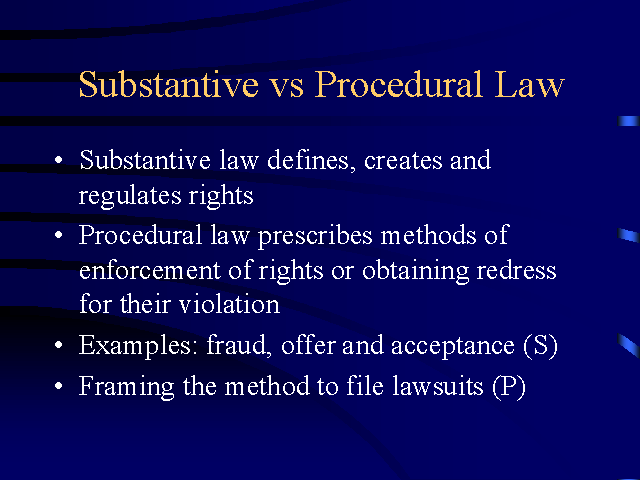 Substantive vs Procedural Law

• Substantive law defines, creates and regulates rights
• Procedural law prescribes methods of enforcement of rights or obtaining redress for their violation
• Examples: fraud, offer and acceptance (S)
• Framing the method to file lawsuits (P)